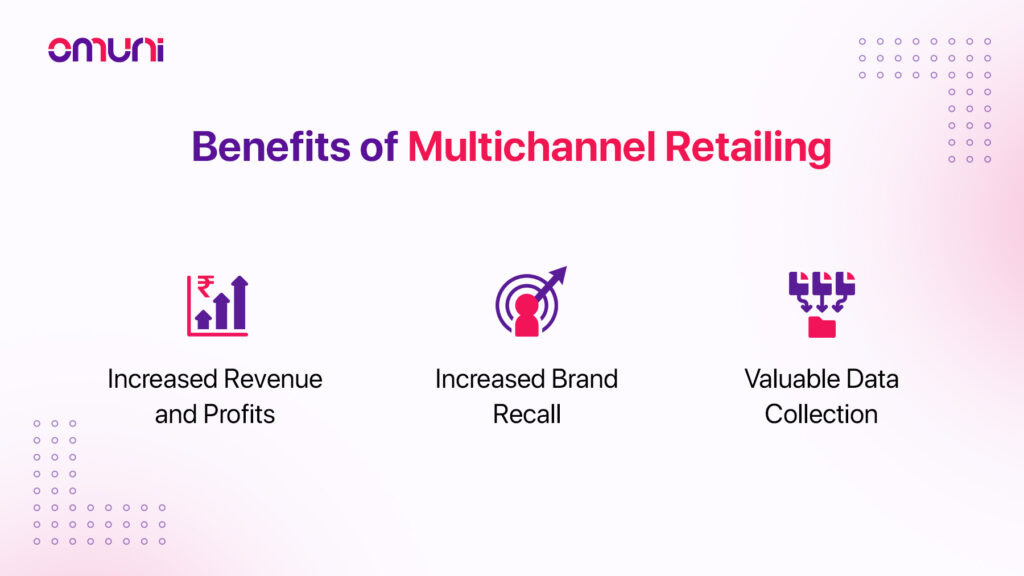 omuni

Benefits of Multichannel Retailing

₹

Increased Revenue and Profits

Increased Brand Recall

Valuable Data Collection